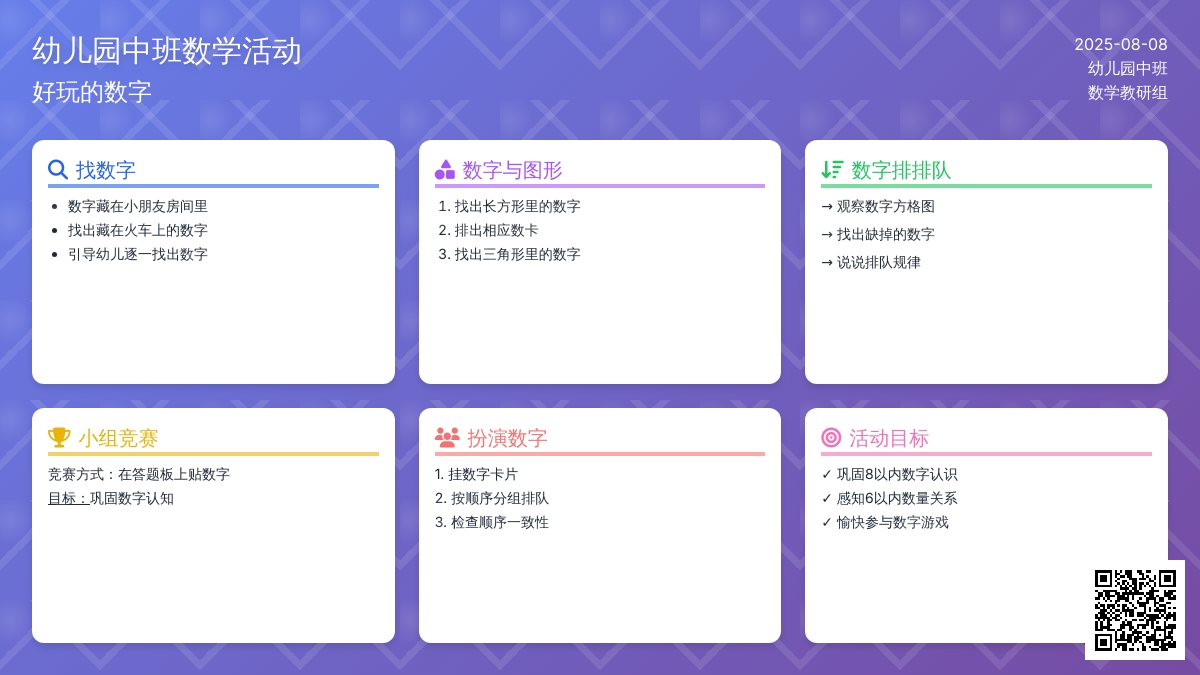 幼儿园中班数学活动
好玩的数字

2025-08-08
幼儿园中班
数学教研组

找数字
- 数字藏在小朋友房间里
- 找出藏在火车上的数字
- 引导幼儿逐一找出数字

数字与图形
1. 找出长方形里的数字
2. 排出相应数卡
3. 找出三角形里的数字

数字排排队
→ 观察数字方格图
→ 找出缺掉的数字
→ 说说排队规律

小组竞赛
竞赛方式：在答题板上贴数字
目标：巩固数字认知

扮演数字
1. 挂数字卡片
2. 按顺序分组排队
3. 检查顺序一致性

活动目标
✓ 巩固8以内数字认识
✓ 感知6以内数量关系
✓ 愉快参与数字游戏